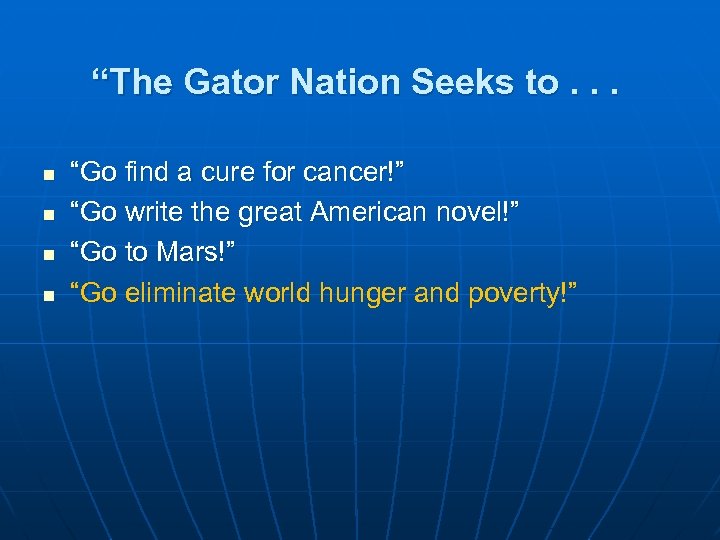 “The Gator Nation Seeks to . . .

- “Go find a cure for cancer!”
- “Go write the great American novel!”
- “Go to Mars!”
- “Go eliminate world hunger and poverty!”